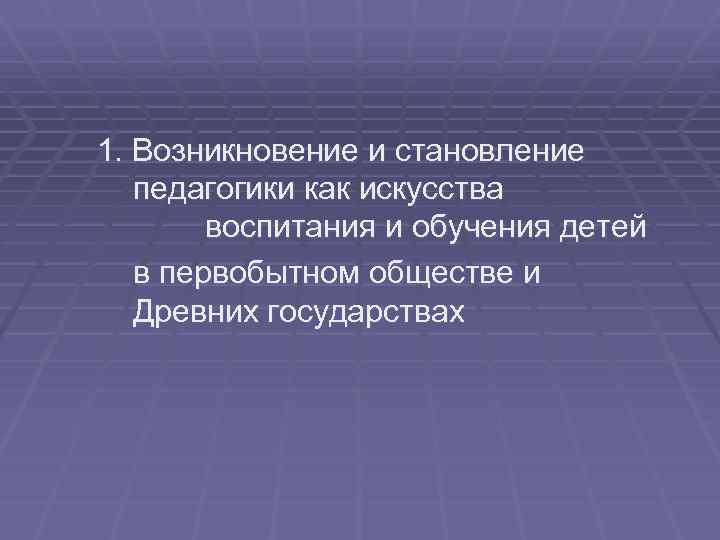 1. Возникновение и становление педагогики как искусства воспитания и обучения детей в первобытном обществе и Древних государствах